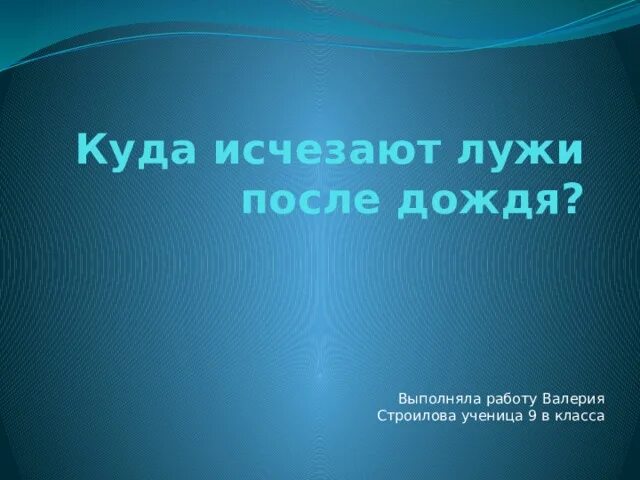 Куда исчезают лужи после дождя?

Выполняла работу Валерия Строилова ученица 9 в класса